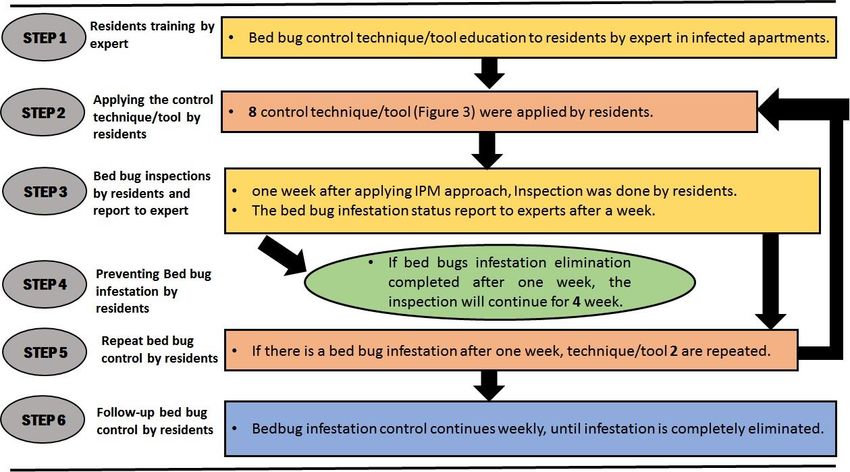 STEP 1
Residents training by expert
• Bed bug control technique/tool education to residents by expert in infected apartments.

STEP 2
Applying the control technique/tool by residents
• 8 control technique/tool (Figure 3) were applied by residents.

STEP 3
Bed bug inspections by residents and report to expert
• one week after applying IPM approach, Inspection was done by residents.
• The bed bug infestation status report to experts after a week.

STEP 4
Preventing Bed bug infestation by residents
• If bed bugs infestation elimination completed after one week, the inspection will continue for 4 week.

STEP 5
Repeat bed bug control by residents
• If there is a bed bug infestation after one week, technique/tool 2 are repeated.

STEP 6
Follow-up bed bug control by residents
• Bedbug infestation control continues weekly, until infestation is completely eliminated.